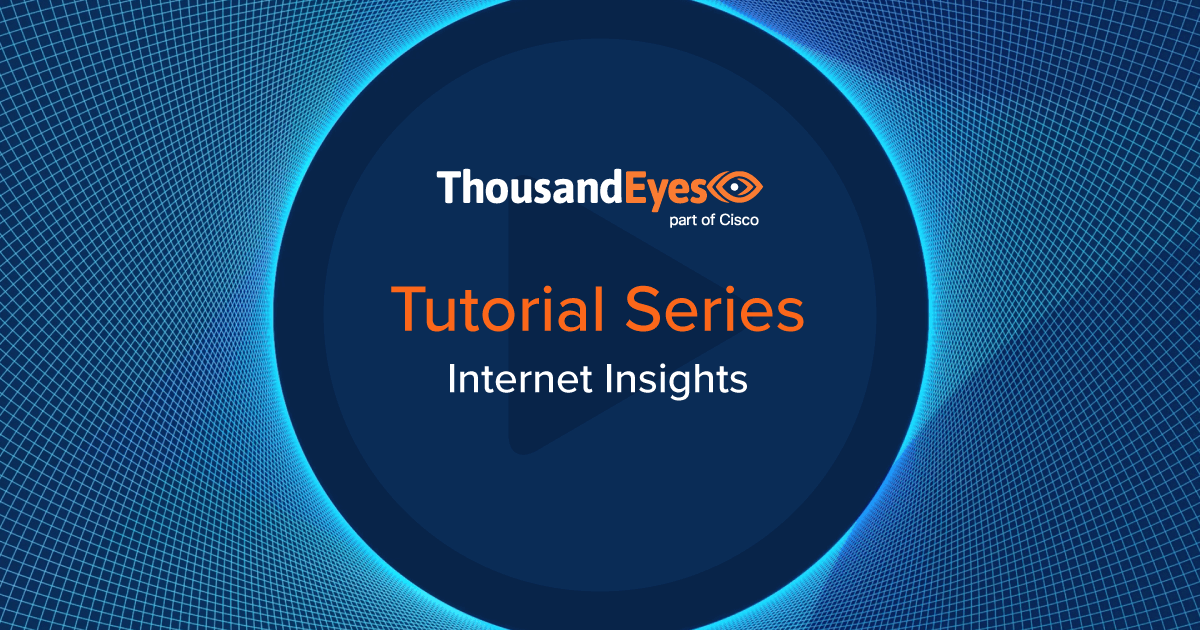 ThousandEyes
part of Cisco

Tutorial Series
Internet Insights